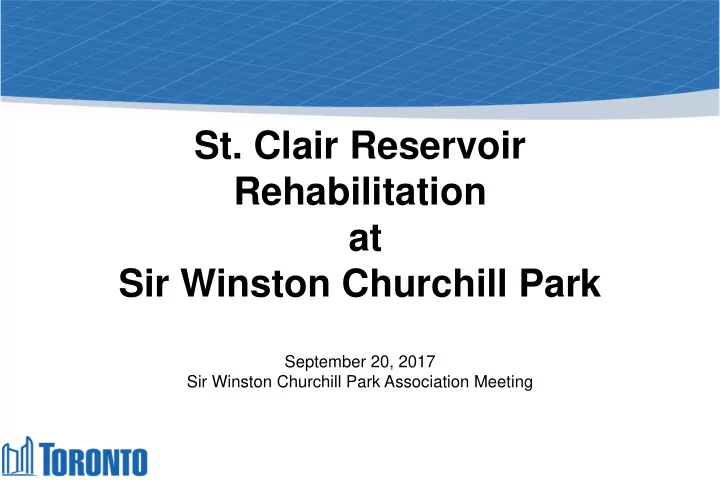 St. Clair Reservoir Rehabilitation at Sir Winston Churchill Park

September 20, 2017
Sir Winston Churchill Park Association Meeting

TORONTO